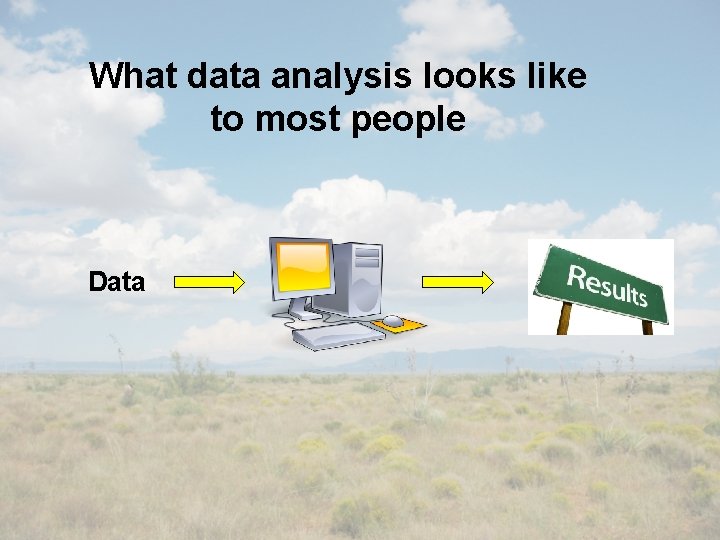 What data analysis looks like to most people

Data

Results